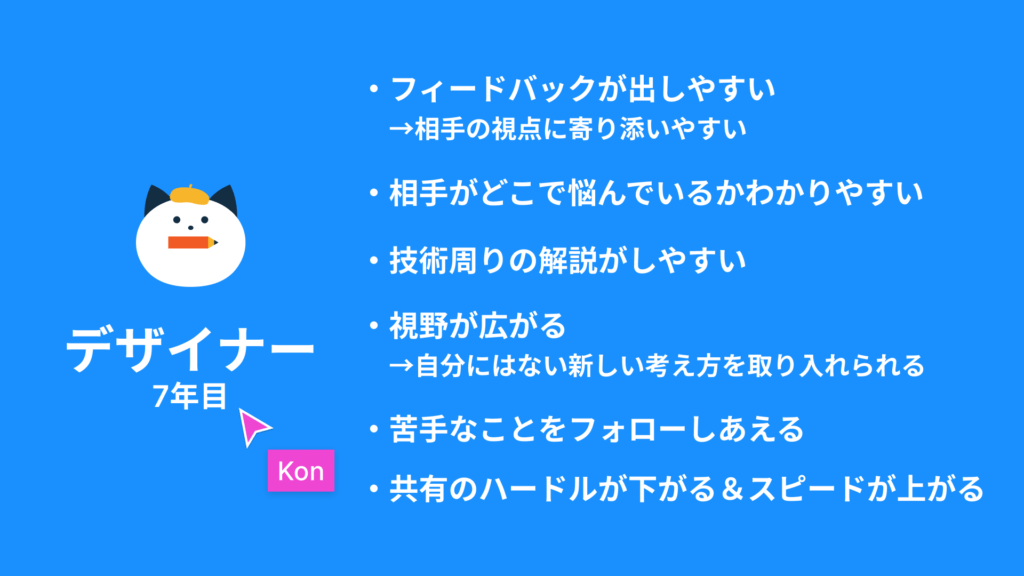 デザイナー
7年目

Kon

・フィードバックが出しやすい
→相手の視点に寄り添いやすい

・相手がどこで悩んでいるかわかりやすい

・技術周りの解説がしやすい

・視野が広がる
→自分にはない新しい考え方を取り入れられる

・苦手なことをフォローしあえる

・共有のハードルが下がる＆スピードが上がる